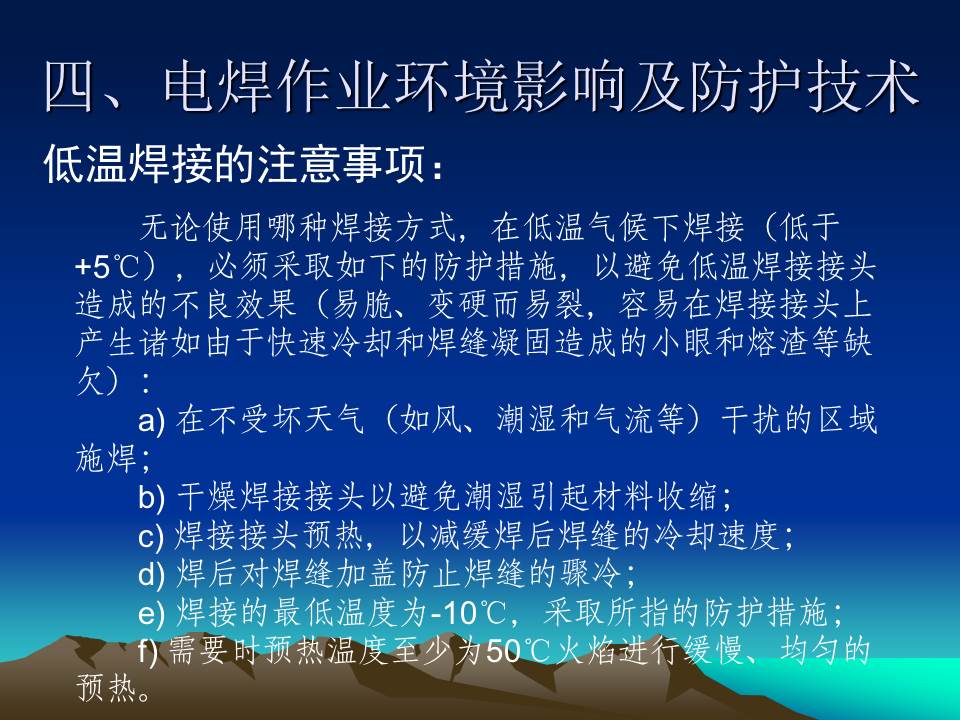 四、电焊作业环境影响及防护技术

低温焊接的注意事项：

无论使用哪种焊接方式，在低温气候下焊接（低于+5℃），必须采取如下的防护措施，以避免低温焊接接头造成的不良效果（易脆、变硬而易裂，容易在焊接接头上产生诸如由于快速冷却和焊缝凝固造成的小眼和熔渣等缺欠）：

a) 在不受坏天气（如风、潮湿和气流等）干扰的区域施焊；

b) 干燥焊接接头以避免潮湿引起材料收缩；

c) 焊接接头预热，以减缓焊后焊缝的冷却速度；

d) 焊后对焊缝加盖防止焊缝的骤冷；

e) 焊接的最低温度为-10℃，采取所指的防护措施；

f) 需要时预热温度至少为50℃火焰进行缓慢、均匀的预热。